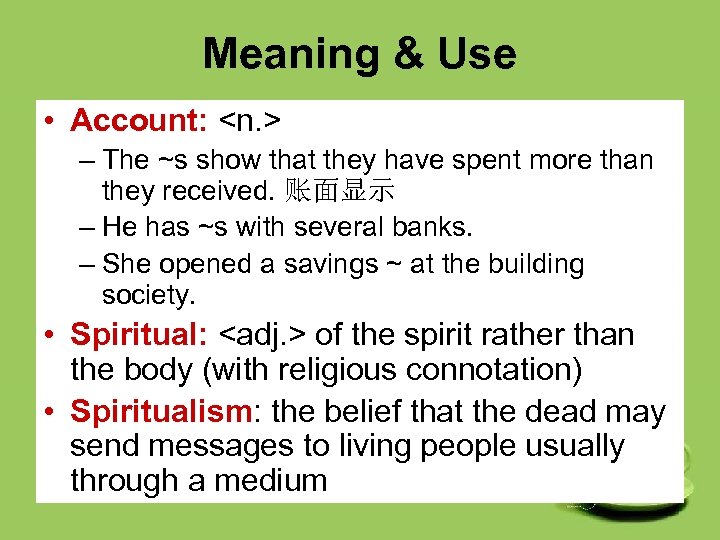 Meaning & Use

• Account: <n.>
– The ~s show that they have spent more than they received. 账面显示
– He has ~s with several banks.
– She opened a savings ~ at the building society.
• Spiritual: <adj.> of the spirit rather than the body (with religious connotation)
• Spiritualism: the belief that the dead may send messages to living people usually through a medium